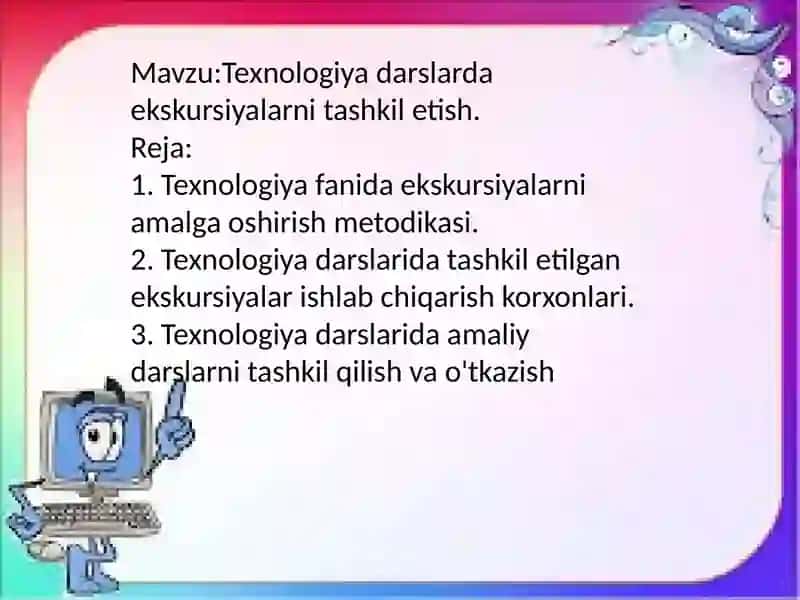 Mavzu:Texnologiya darslarda ekskursiyalarni tashkil etish.
Reja:
1. Texnologiya fanida ekskursiyalarni amalga oshirish metodikasi.
2. Texnologiya darslarida tashkil etilgan ekskursiyalar ishlab chiqarish korxonlari.
3. Texnologiya darslarida amaliy darslarni tashkil qilish va o'tkazish